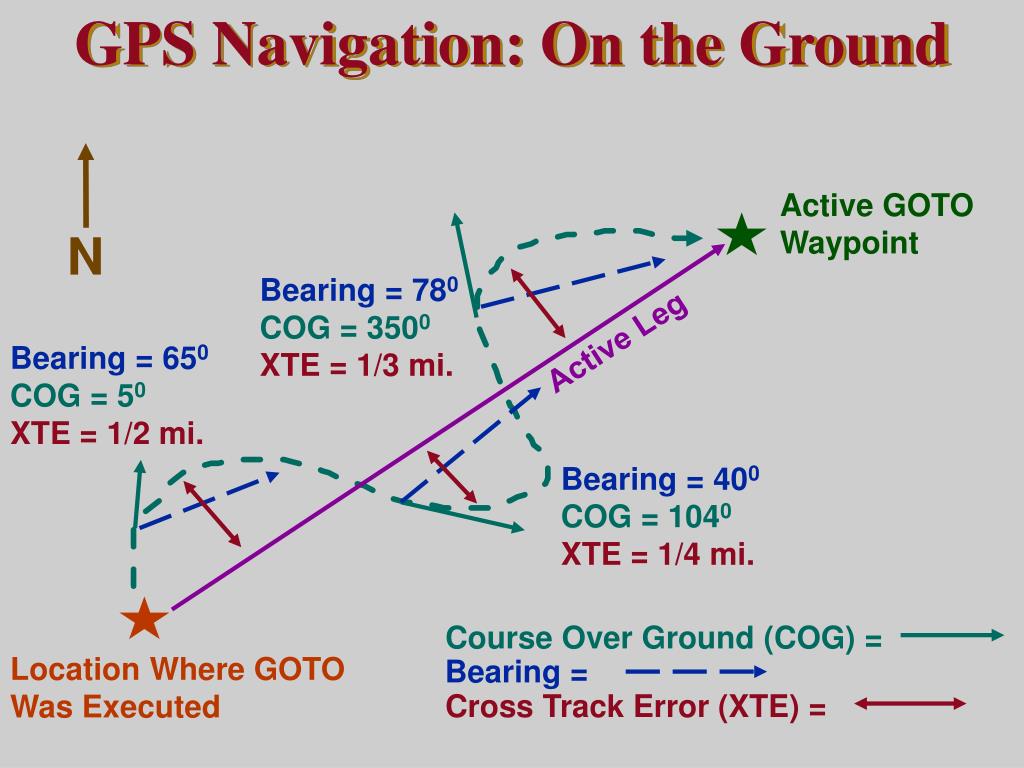 GPS Navigation: On the Ground

N

Active GOTO Waypoint

Bearing = $78^0$
COG = $350^0$
XTE = 1/3 mi.

Active Leg

Bearing = $65^0$
COG = $5^0$
XTE = 1/2 mi.

Bearing = $40^0$
COG = $104^0$
XTE = 1/4 mi.

Location Where GOTO Was Executed

Course Over Ground (COG) =
Bearing =
Cross Track Error (XTE) =